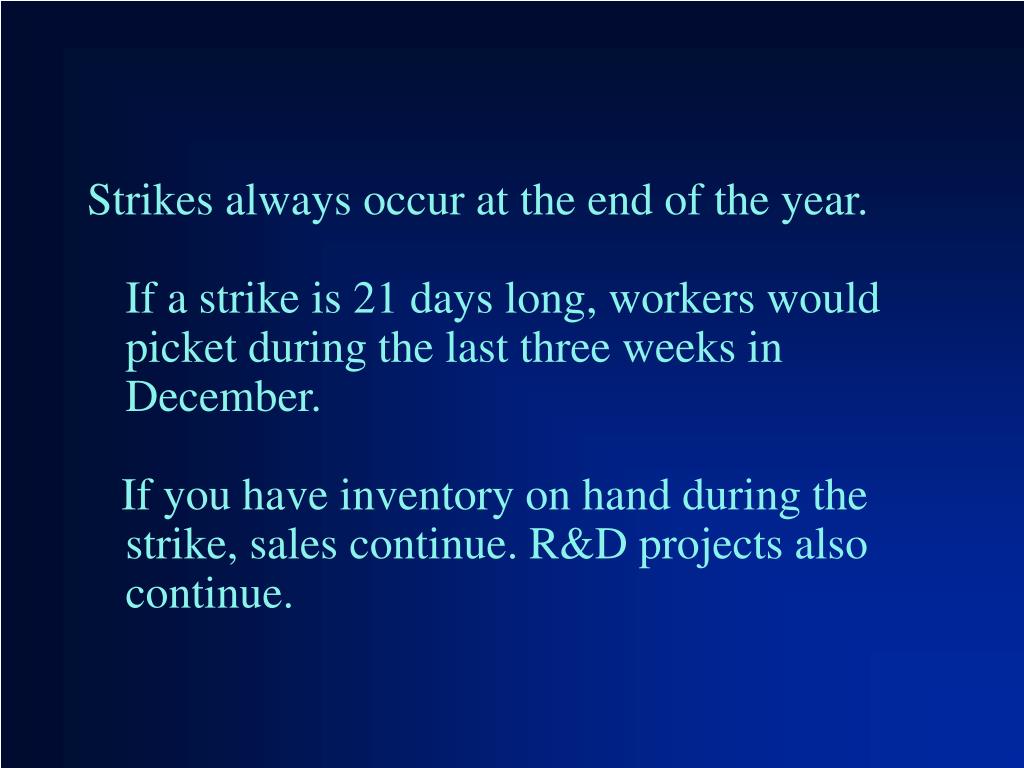 Strikes always occur at the end of the year.

If a strike is 21 days long, workers would picket during the last three weeks in December.

If you have inventory on hand during the strike, sales continue. R&D projects also continue.